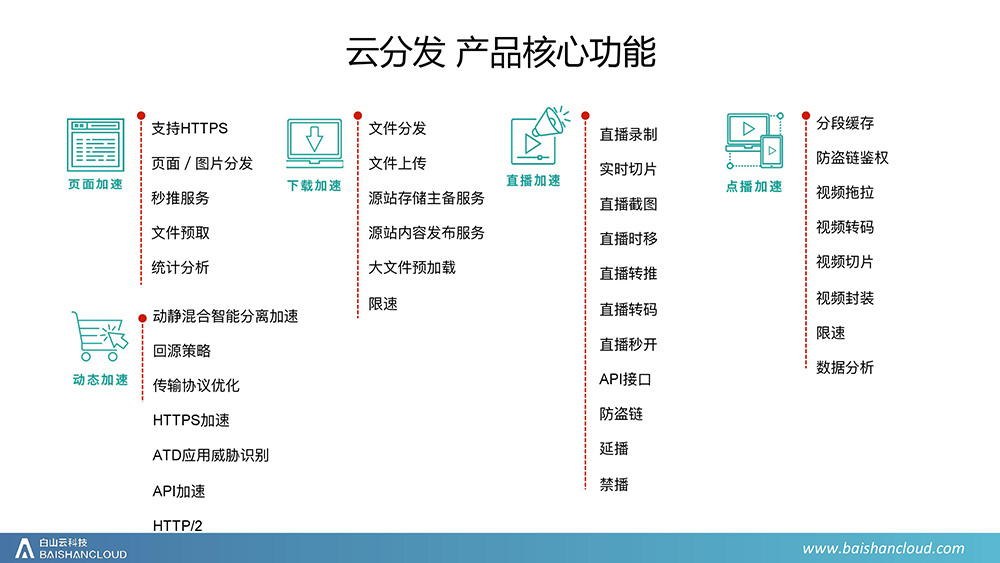 云分发 产品核心功能

页面加速

支持HTTPS

页面 / 图片分发

秒推服务

文件预取

统计分析

动态加速

动静混合智能分离加速

回源策略

传输协议优化

HTTPS加速

ATD应用威胁识别

API加速

HTTP/2

下载加速

文件分发

文件上传

源站存储主备服务

源站内容发布服务

大文件预加载

限速

直播加速

直播录制

实时切片

直播截图

直播时移

直播转推

直播转码

直播秒开

API接口

防盗链

延播

禁播

点播加速

分段缓存

防盗链鉴权

视频拖拉

视频转码

视频切片

视频封装

限速

数据分析

白山云科技 BAISHANCLOUD

www.baishancloud.com